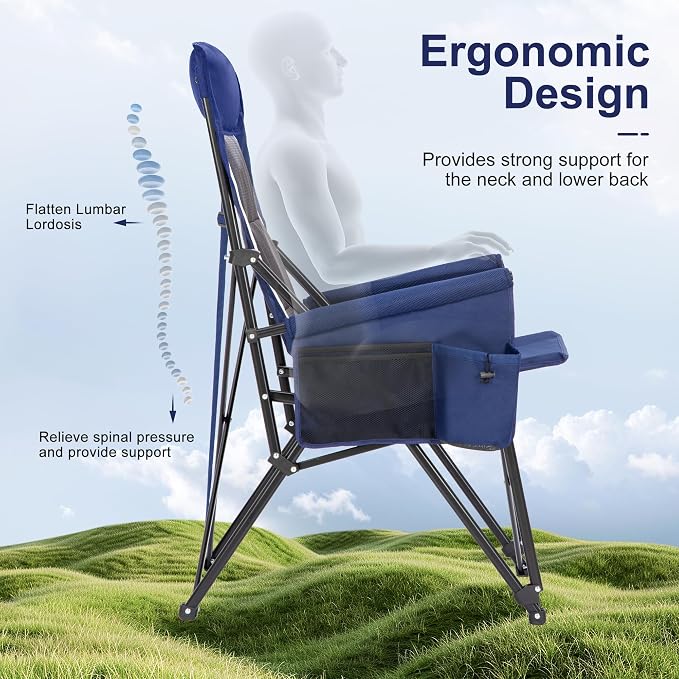 Ergonomic Design

Provides strong support for the neck and lower back

Flatten Lumbar Lordosis

Relieve spinal pressure and provide support